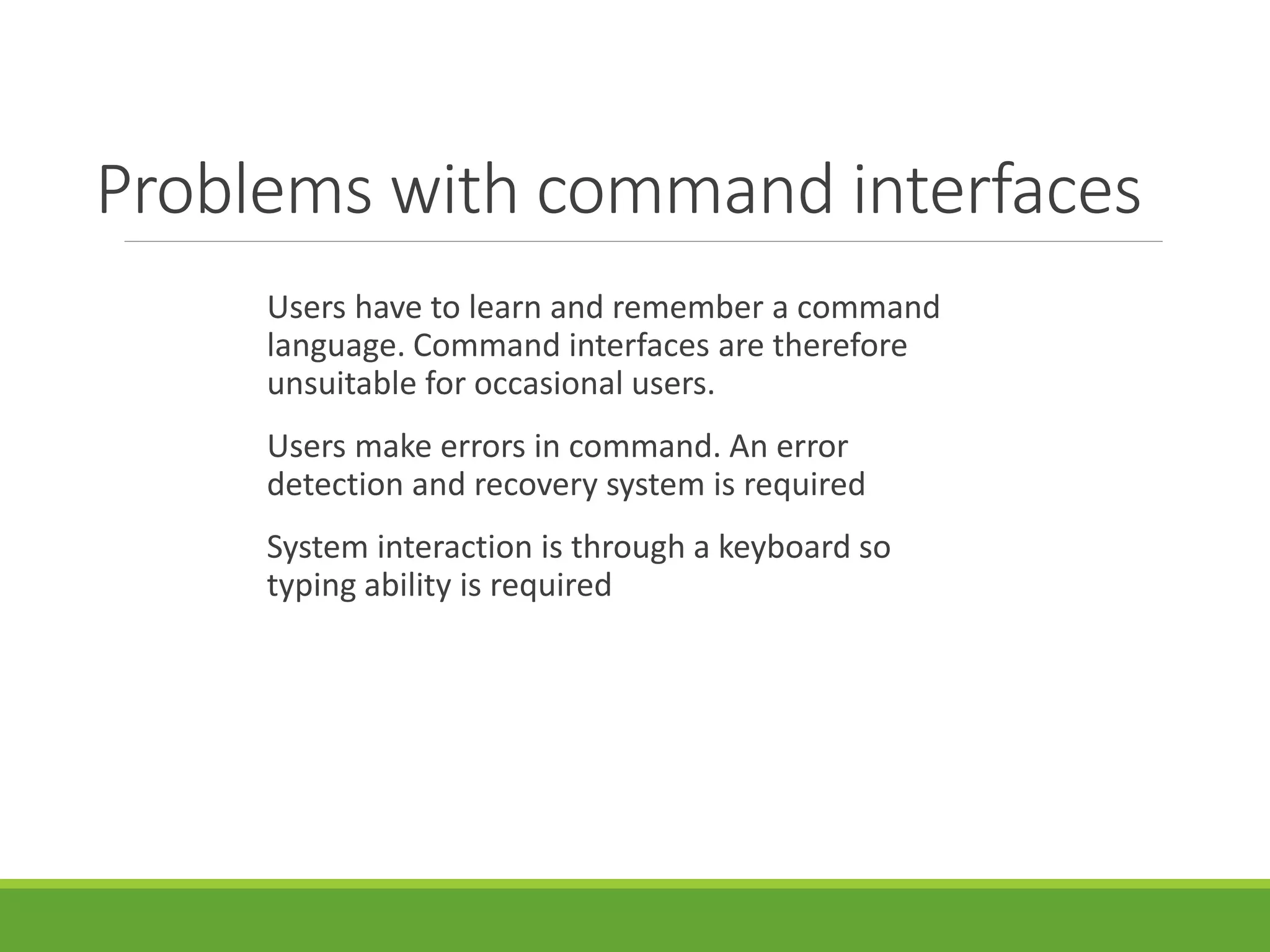 Problems with command interfaces

Users have to learn and remember a command language. Command interfaces are therefore unsuitable for occasional users.

Users make errors in command. An error detection and recovery system is required

System interaction is through a keyboard so typing ability is required